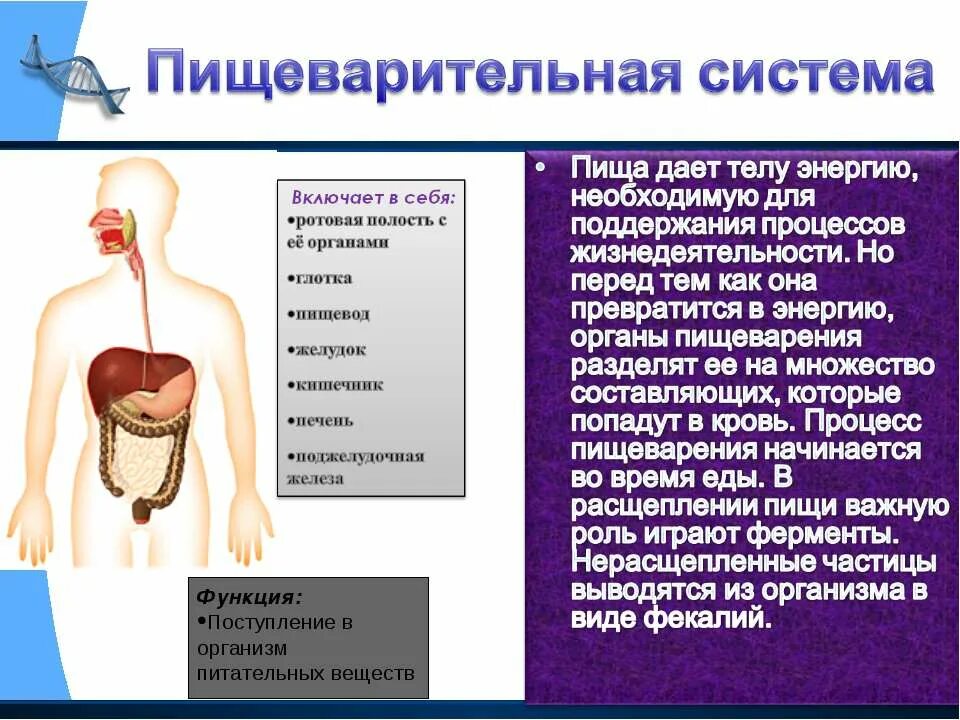 Пищеварительная система

Включает в себя:
•ротовая полость с её органами
•глотка
•пищевод
•желудок
•кишечник
•печень
•поджелудочная железа

Функция:
•Поступление в организм питательных веществ

• Пища дает телу энергию, необходимую для поддержания процессов жизнедеятельности. Но перед тем как она превратится в энергию, органы пищеварения разделят ее на множество составляющих, которые попадут в кровь. Процесс пищеварения начинается во время еды. В расщеплении пищи важную роль играют ферменты. Нерасщепленные частицы выводятся из организма в виде фекалий.